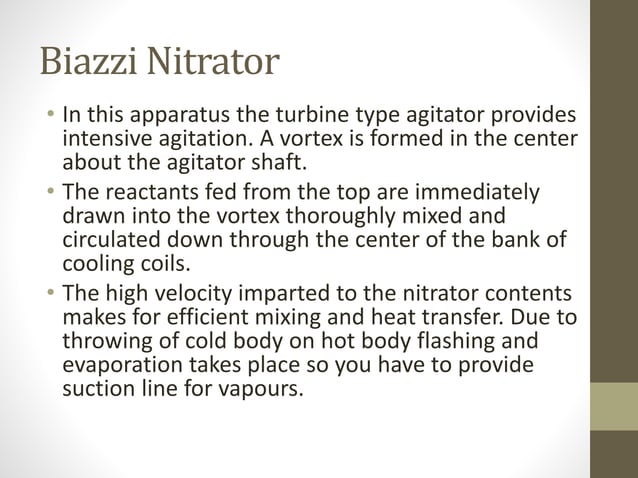 Biazzi Nitrator

• In this apparatus the turbine type agitator provides intensive agitation. A vortex is formed in the center about the agitator shaft.
• The reactants fed from the top are immediately drawn into the vortex thoroughly mixed and circulated down through the center of the bank of cooling coils.
• The high velocity imparted to the nitrator contents makes for efficient mixing and heat transfer. Due to throwing of cold body on hot body flashing and evaporation takes place so you have to provide suction line for vapours.